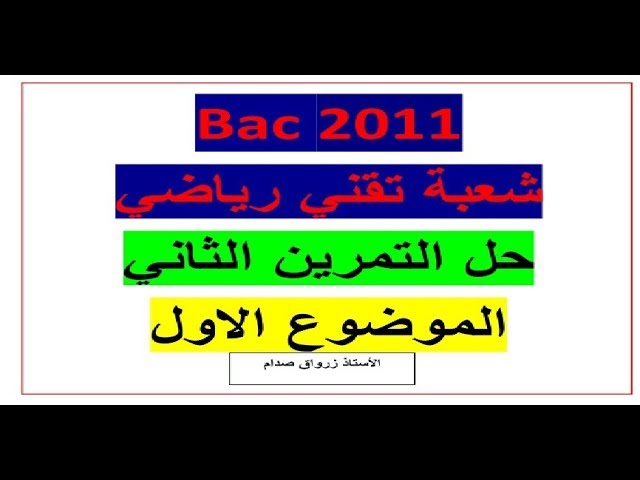 Bac 2011

شعبة تقني رياضي

حل التمرين الثاني

الموضوع الاول

الأستاذ زرواق صدام